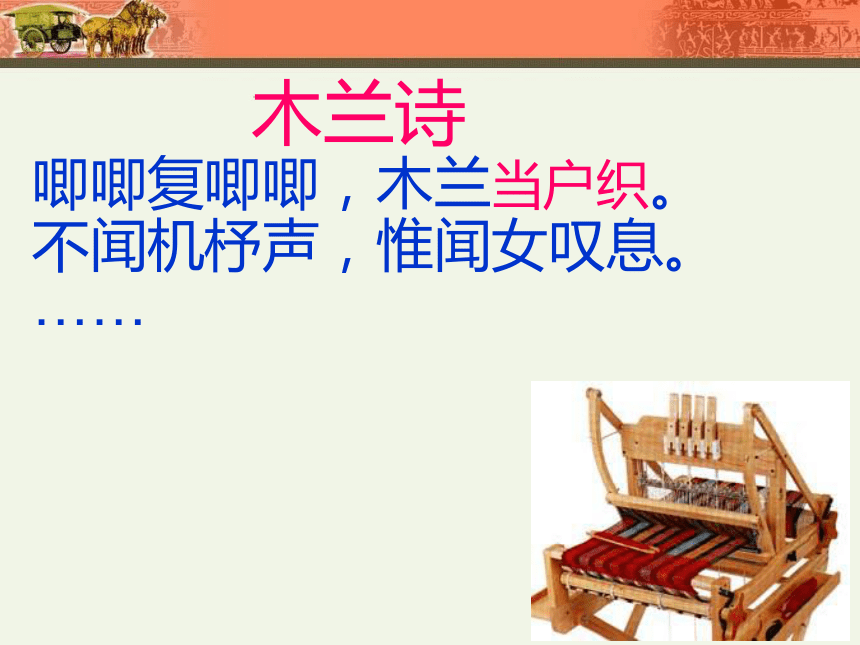 木兰诗

唧唧复唧唧，木兰当户织。
不闻机杼声，惟闻女叹息。
……